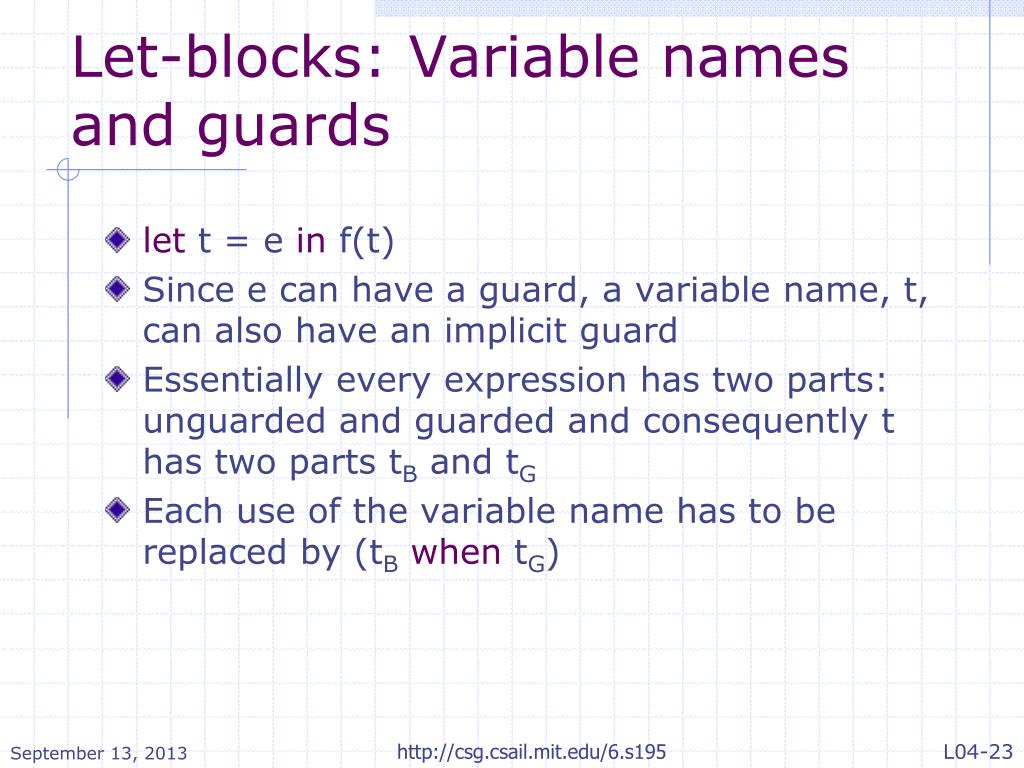 Let-blocks: Variable names and guards

let t = e in f(t)

Since e can have a guard, a variable name, t, can also have an implicit guard

Essentially every expression has two parts: unguarded and guarded and consequently t has two parts $t_B$ and $t_G$

Each use of the variable name has to be replaced by ($t_B$ when $t_G$)

September 13, 2013

http://csg.csail.mit.edu/6.s195

L04-23